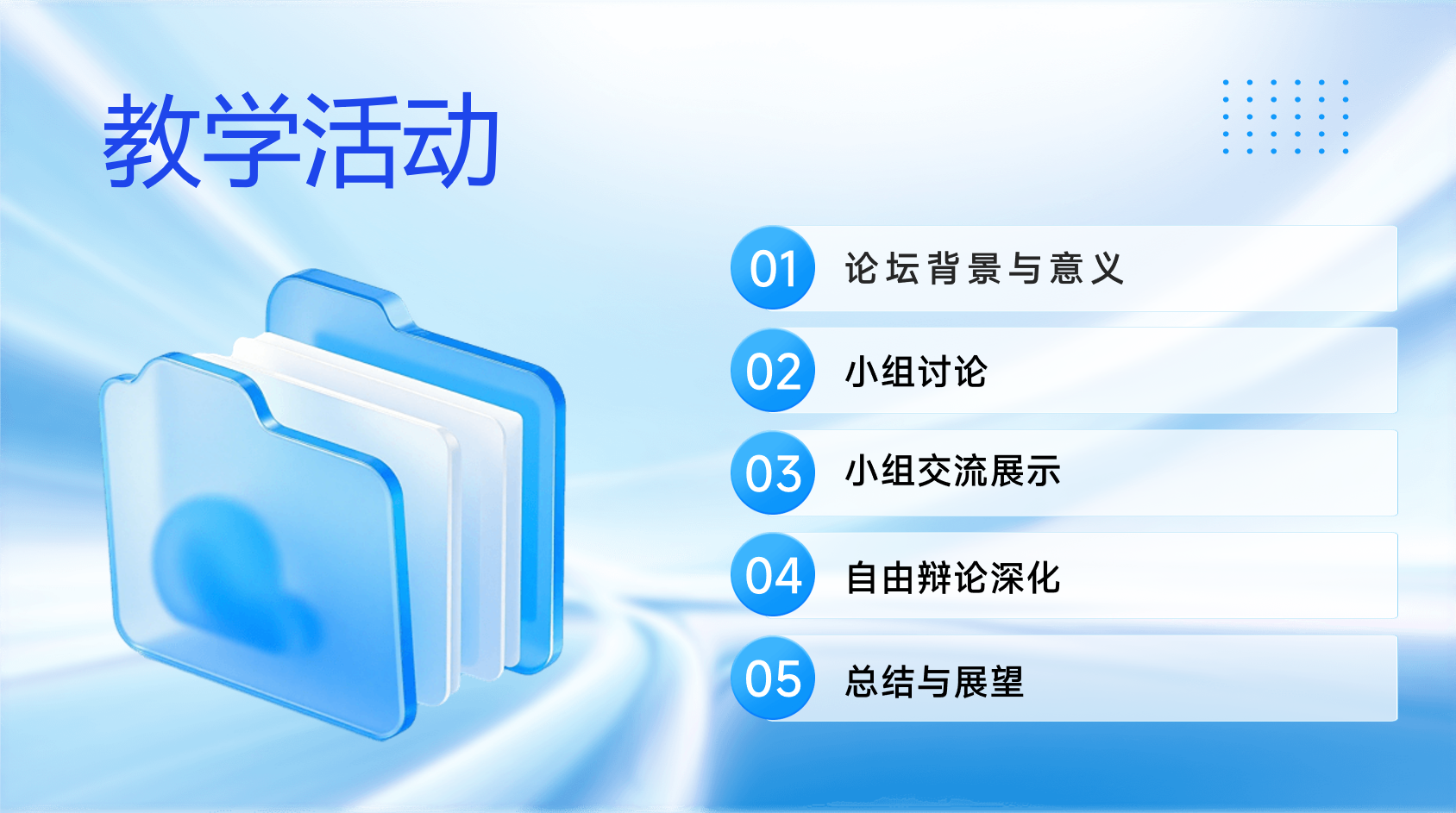 教学活动

01 论坛背景与意义

02 小组讨论

03 小组交流展示

04 自由辩论深化

05 总结与展望